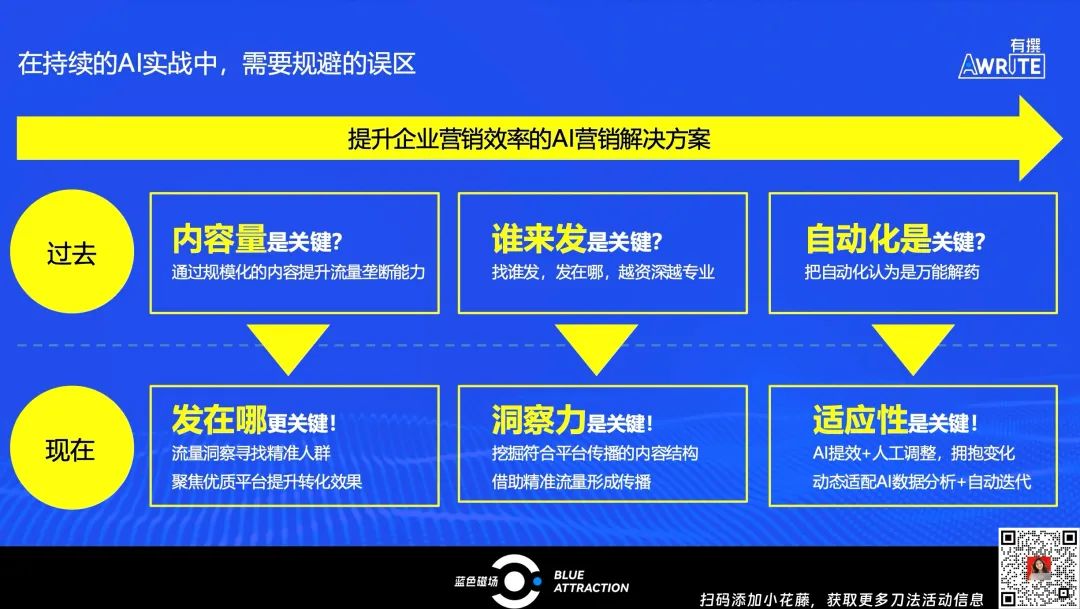 在持续的AI实战中，需要规避的误区

有撰
AWRITE

提升企业营销效率的AI营销解决方案

过去

内容量是关键？
通过规模化的内容提升流量垄断能力

谁来发是关键？
找谁发，发在哪，越资深越专业

自动化是关键？
把自动化认为是万能解药

现在

发在哪更关键！
流量洞察寻找精准人群
聚焦优质平台提升转化效果

洞察力是关键！
挖掘符合平台传播的内容结构
借助精准流量形成传播

适应性是关键！
AI提效+人工调整，拥抱变化
动态适配AI数据分析+自动迭代

蓝色磁场 BLUE ATTRACTION

扫码添加小花藤，获取更多刀法活动信息